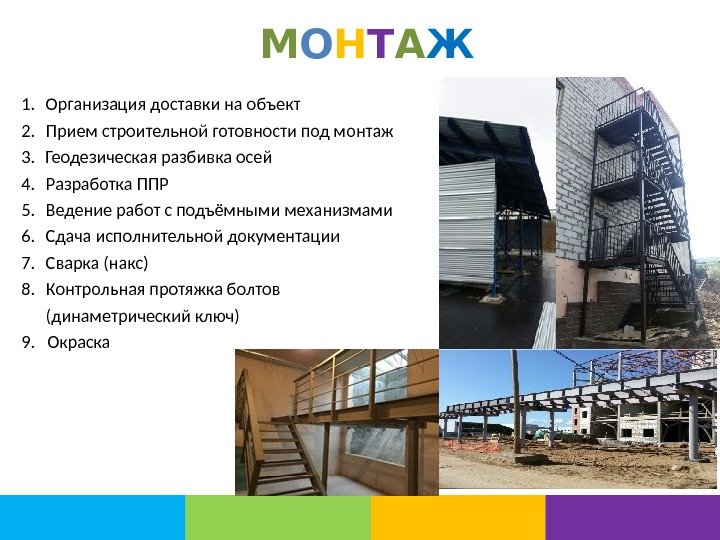 МОНТАЖ

1. Организация доставки на объект
2. Прием строительной готовности под монтаж
3. Геодезическая разбивка осей
4. Разработка ППР
5. Ведение работ с подъёмными механизмами
6. Сдача исполнительной документации
7. Сварка (накс)
8. Контрольная протяжка болтов (динаметрический ключ)
9. Окраска